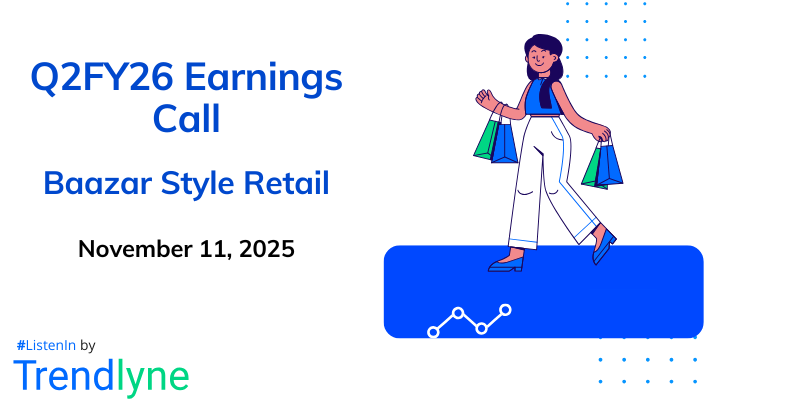 Q2FY26 Earnings Call

Baazar Style Retail

November 11, 2025

#ListenIn by

Trendlyne